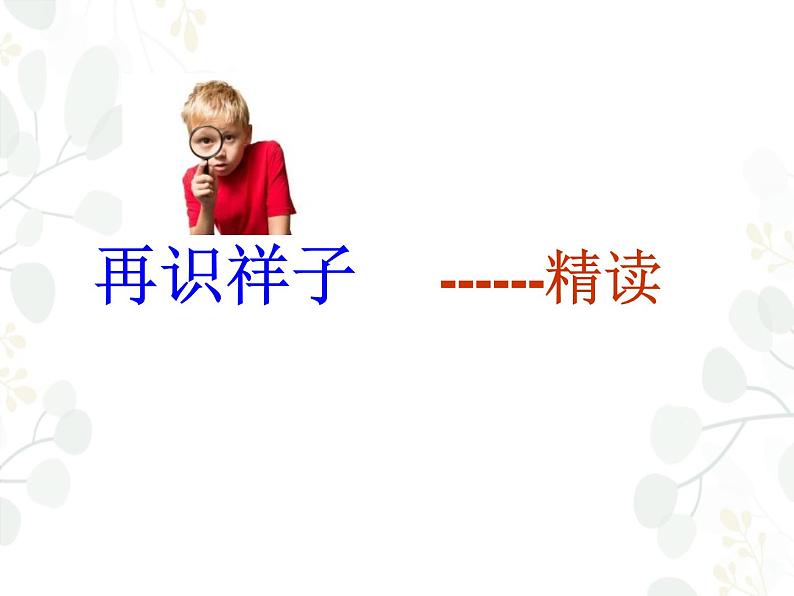 再识祥子 ------精读